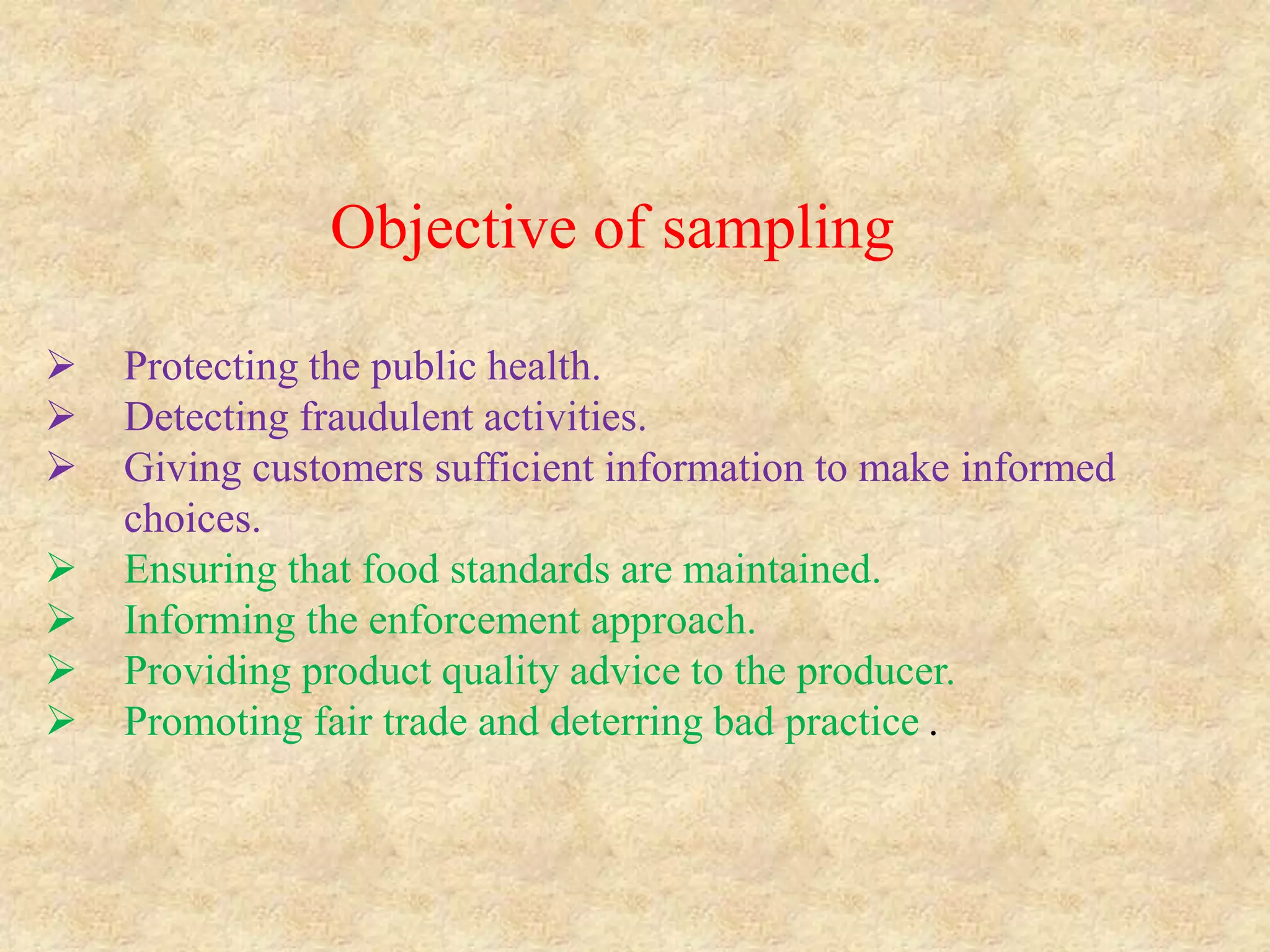 Objective of sampling

➢ Protecting the public health.
➢ Detecting fraudulent activities.
➢ Giving customers sufficient information to make informed choices.
➢ Ensuring that food standards are maintained.
➢ Informing the enforcement approach.
➢ Providing product quality advice to the producer.
➢ Promoting fair trade and deterring bad practice .